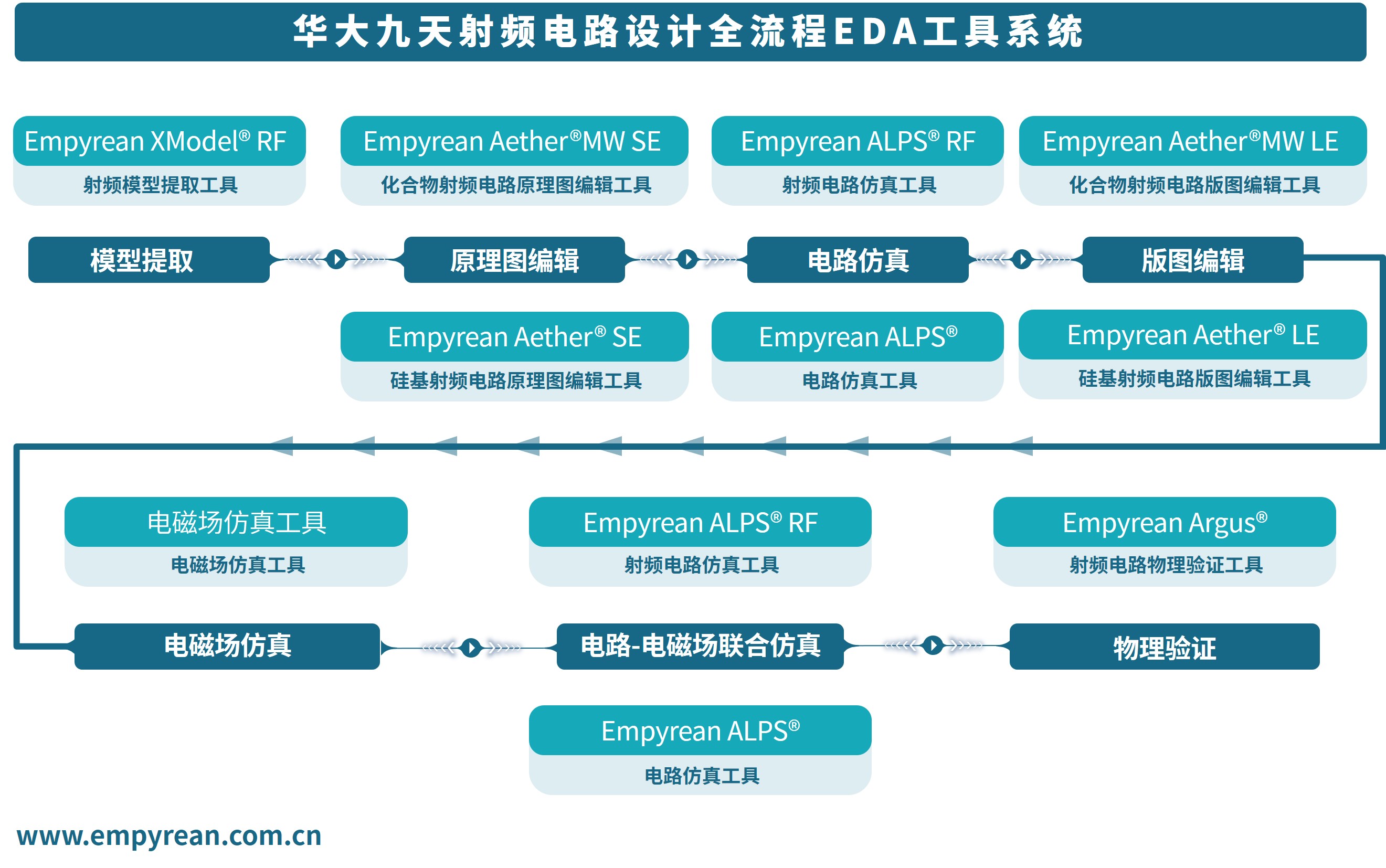 华大九天射频电路设计全流程EDA工具系统

Empyrean XModel® RF
射频模型提取工具

Empyrean Aether®MW SE
化合物射频电路原理图编辑工具

Empyrean ALPS® RF
射频电路仿真工具

Empyrean Aether®MW LE
化合物射频电路版图编辑工具

模型提取

原理图编辑

电路仿真

版图编辑

Empyrean Aether® SE
硅基射频电路原理图编辑工具

Empyrean ALPS®
电路仿真工具

Empyrean Aether® LE
硅基射频电路版图编辑工具

电磁场仿真工具
电磁场仿真工具

Empyrean ALPS® RF
射频电路仿真工具

Empyrean Argus®
射频电路物理验证工具

电磁场仿真

电路-电磁场联合仿真

物理验证

Empyrean ALPS®
电路仿真工具

www.empyrean.com.cn